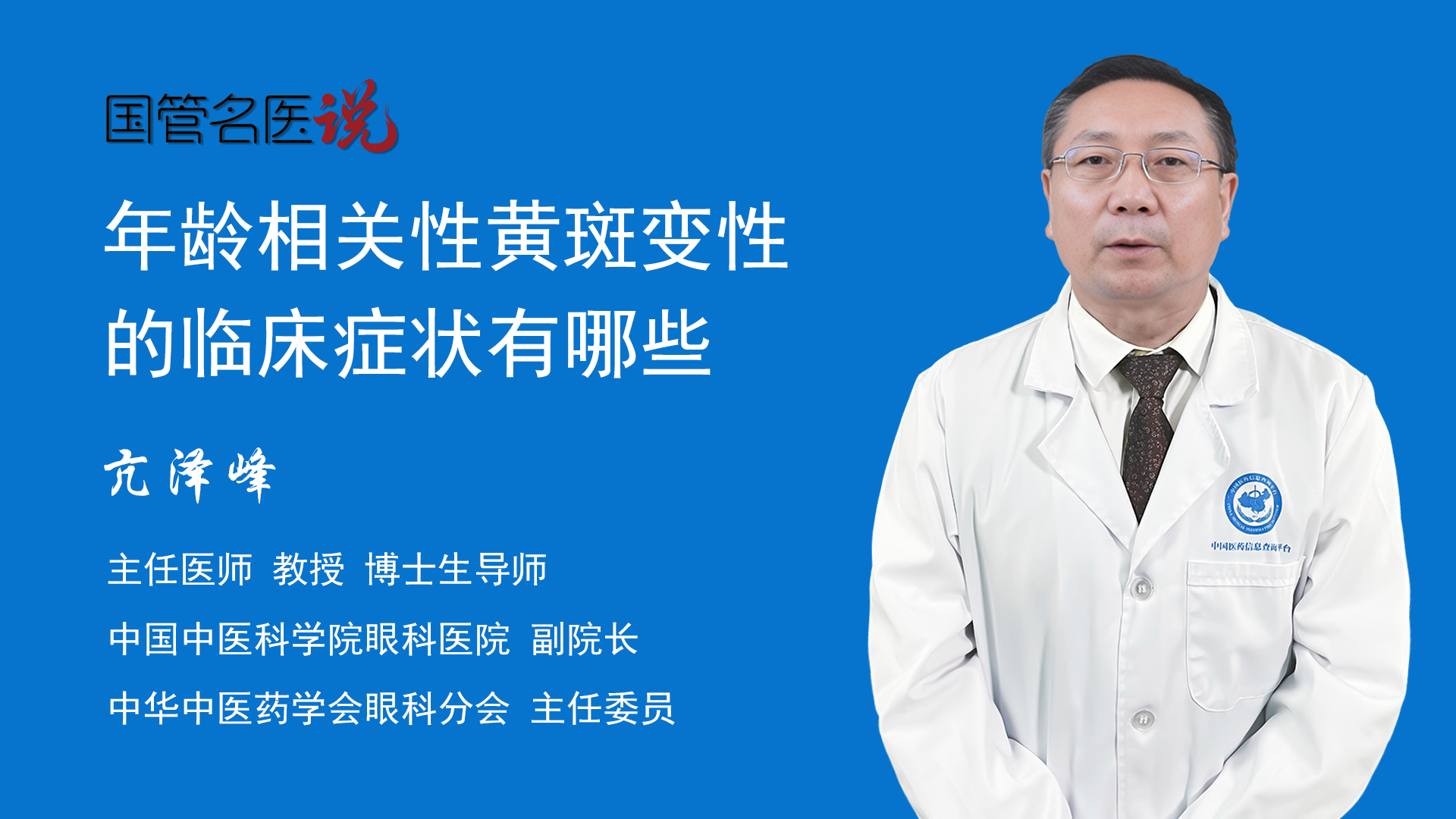 国管名医说

年龄相关性黄斑变性的临床症状有哪些

亢泽峰

主任医师 教授 博士生导师

中国中医科学院眼科医院 副院长

中华中医药学会眼科分会 主任委员

中国医药信息查询平台